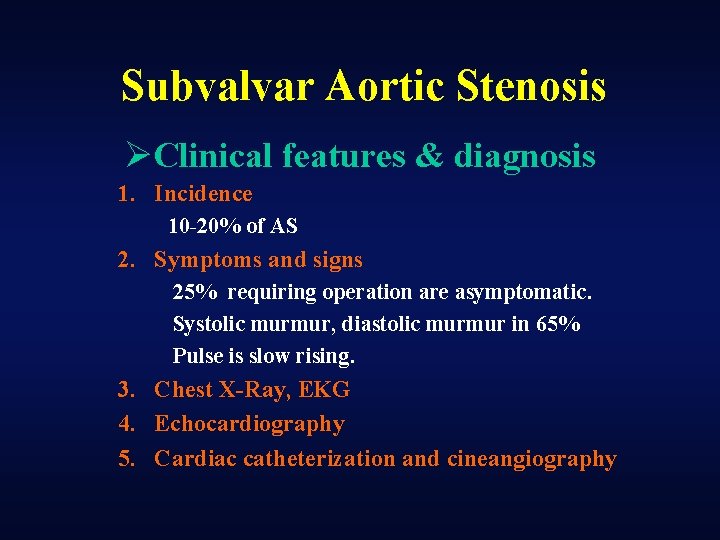 Subvalvar Aortic Stenosis

➢Clinical features & diagnosis

1. Incidence
10-20% of AS
2. Symptoms and signs
25% requiring operation are asymptomatic.
Systolic murmur, diastolic murmur in 65%
Pulse is slow rising.
3. Chest X-Ray, EKG
4. Echocardiography
5. Cardiac catheterization and cineangiography